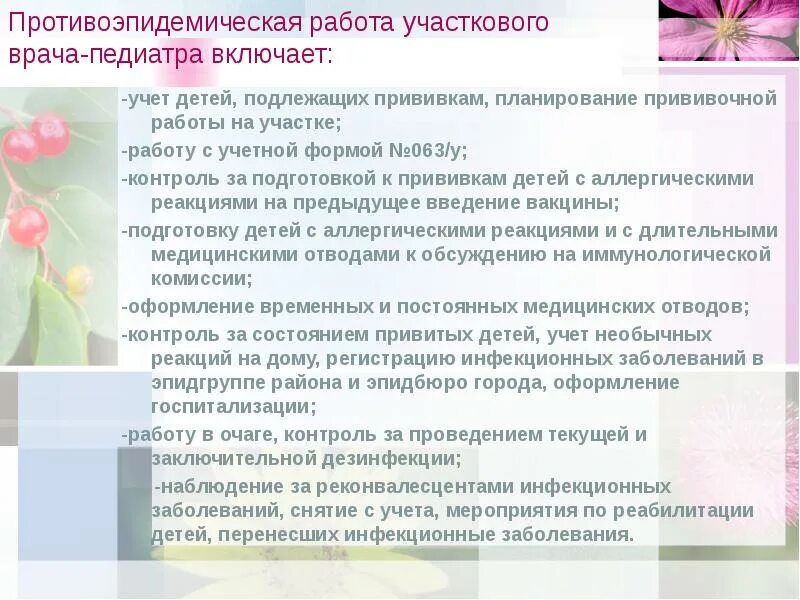 Противоэпидемическая работа участкового врача-педиатра включает:

-учет детей, подлежащих прививкам, планирование прививочной работы на участке;

-работу с учетной формой №063/у;

-контроль за подготовкой к прививкам детей с аллергическими реакциями на предыдущее введение вакцины;

-подготовку детей с аллергическими реакциями и с длительными медицинскими отводами к обсуждению на иммунологической комиссии;

-оформление временных и постоянных медицинских отводов;

-контроль за состоянием привитых детей, учет необычных реакций на дому, регистрацию инфекционных заболеваний в эпидгруппе района и эпидбюро города, оформление госпитализации;

-работу в очаге, контроль за проведением текущей и заключительной дезинфекции;

-наблюдение за реконвалесцентами инфекционных заболеваний, снятие с учета, мероприятия по реабилитации детей, перенесших инфекционные заболевания.